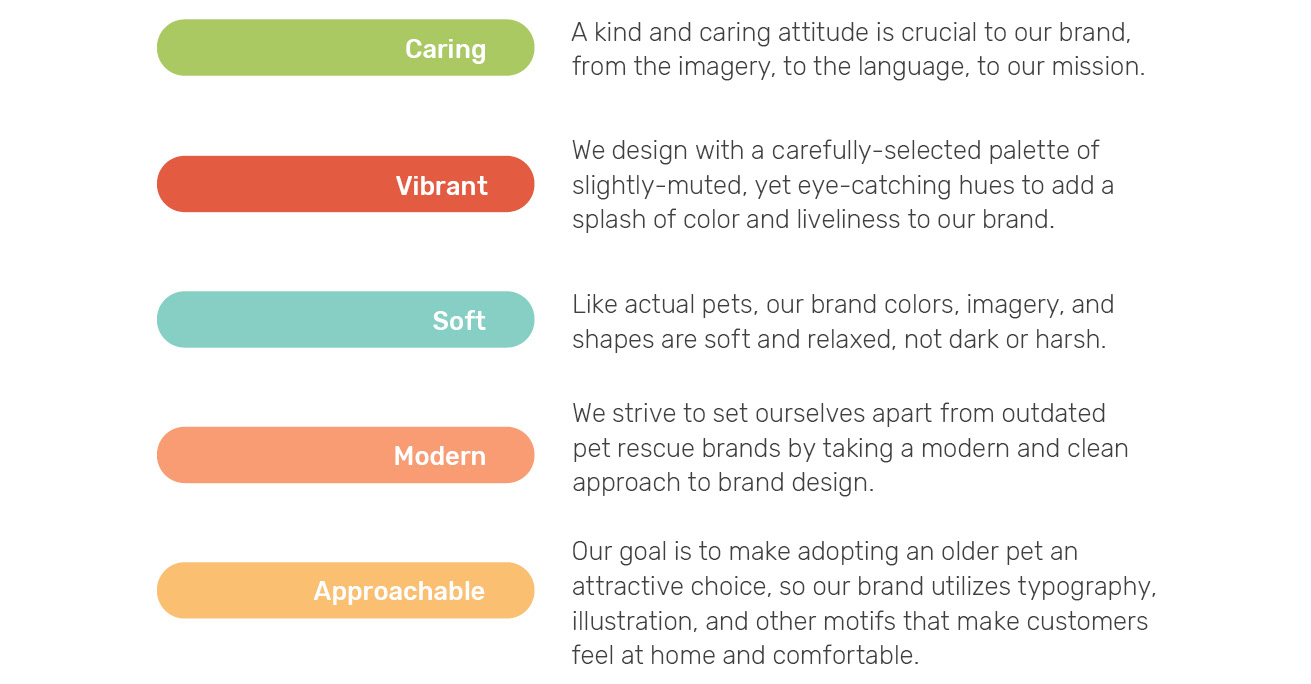 Caring

A kind and caring attitude is crucial to our brand, from the imagery, to the language, to our mission.

Vibrant

We design with a carefully-selected palette of slightly-muted, yet eye-catching hues to add a splash of color and liveliness to our brand.

Soft

Like actual pets, our brand colors, imagery, and shapes are soft and relaxed, not dark or harsh.

Modern

We strive to set ourselves apart from outdated pet rescue brands by taking a modern and clean approach to brand design.

Approachable

Our goal is to make adopting an older pet an attractive choice, so our brand utilizes typography, illustration, and other motifs that make customers feel at home and comfortable.